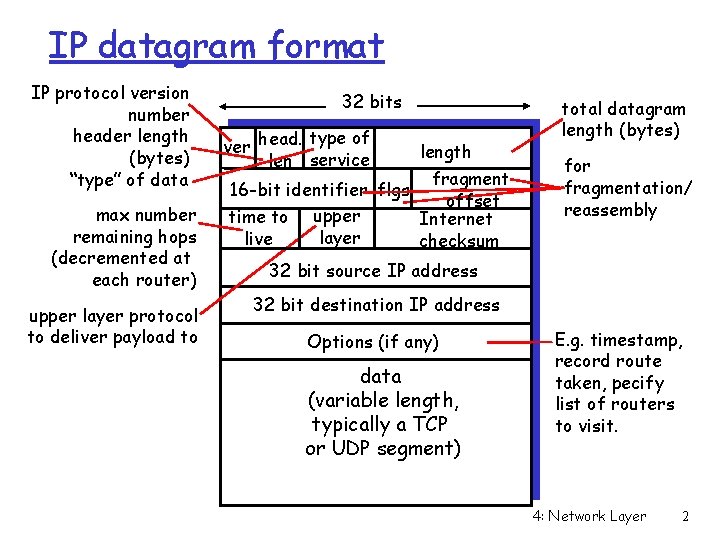 IP datagram format

IP protocol version number

header length (bytes)

"type" of data

max number remaining hops (decremented at each router)

upper layer protocol to deliver payload to

32 bits

ver

head. len

type of service

length

16-bit identifier

flgs

fragment offset

time to live

upper layer

Internet checksum

32 bit source IP address

32 bit destination IP address

Options (if any)

data (variable length, typically a TCP or UDP segment)

total datagram length (bytes)

for fragmentation/ reassembly

E.g. timestamp, record route taken, pecify list of routers to visit.

4: Network Layer 2